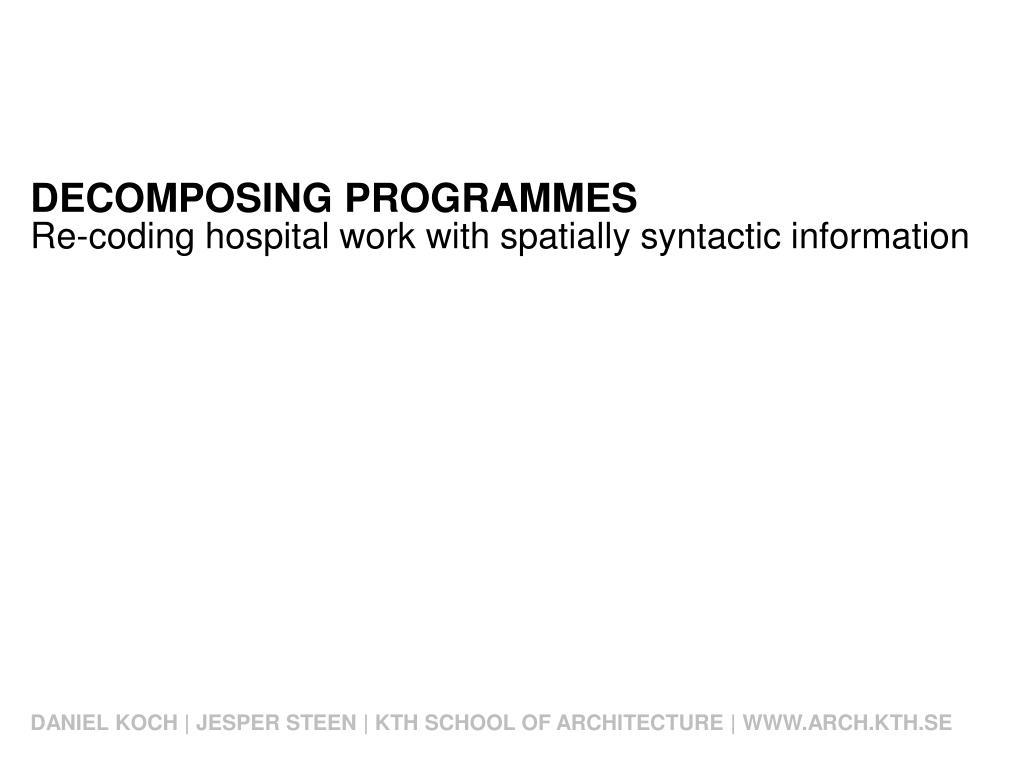 DECOMPOSING PROGRAMMES
Re-coding hospital work with spatially syntactic information

DANIEL KOCH | JESPER STEEN | KTH SCHOOL OF ARCHITECTURE | WWW.ARCH.KTH.SE